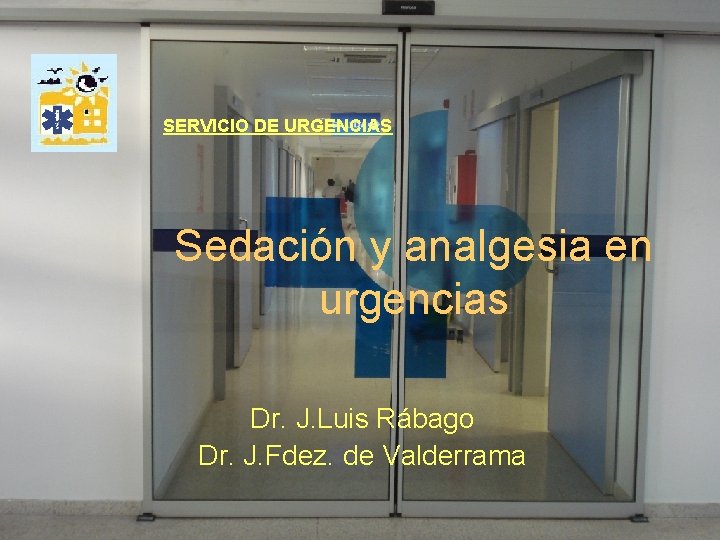 SERVICIO DE URGENCIAS

Sedación y analgesia en urgencias

Dr. J.Luis Rábago
Dr. J.Fdez. de Valderrama